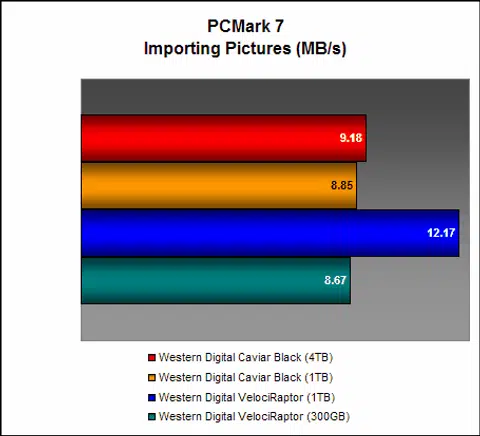 PCMark 7
Importing Pictures (MB/s)

9.18

8.85

12.17

8.67

Western Digital Caviar Black (4TB)
Western Digital Caviar Black (1TB)
Western Digital VelociRaptor (1TB)
Western Digital VelociRaptor (300GB)